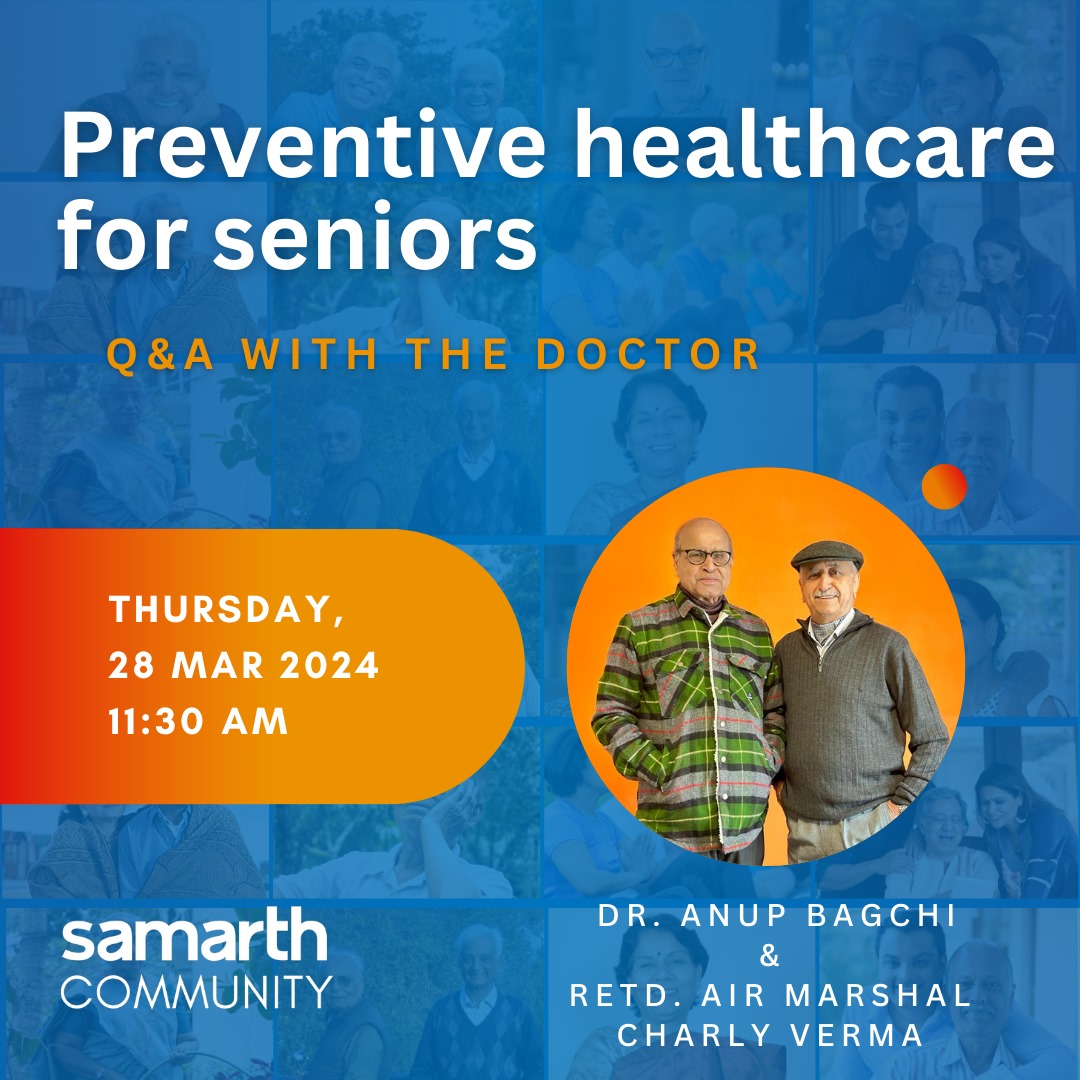 Preventive healthcare for seniors

Q&A WITH THE DOCTOR

THURSDAY,
28 MAR 2024
11:30 AM

samarth
COMMUNITY

DR. ANUP BAGCHI
&
RETD. AIR MARSHAL
CHARLY VERMA